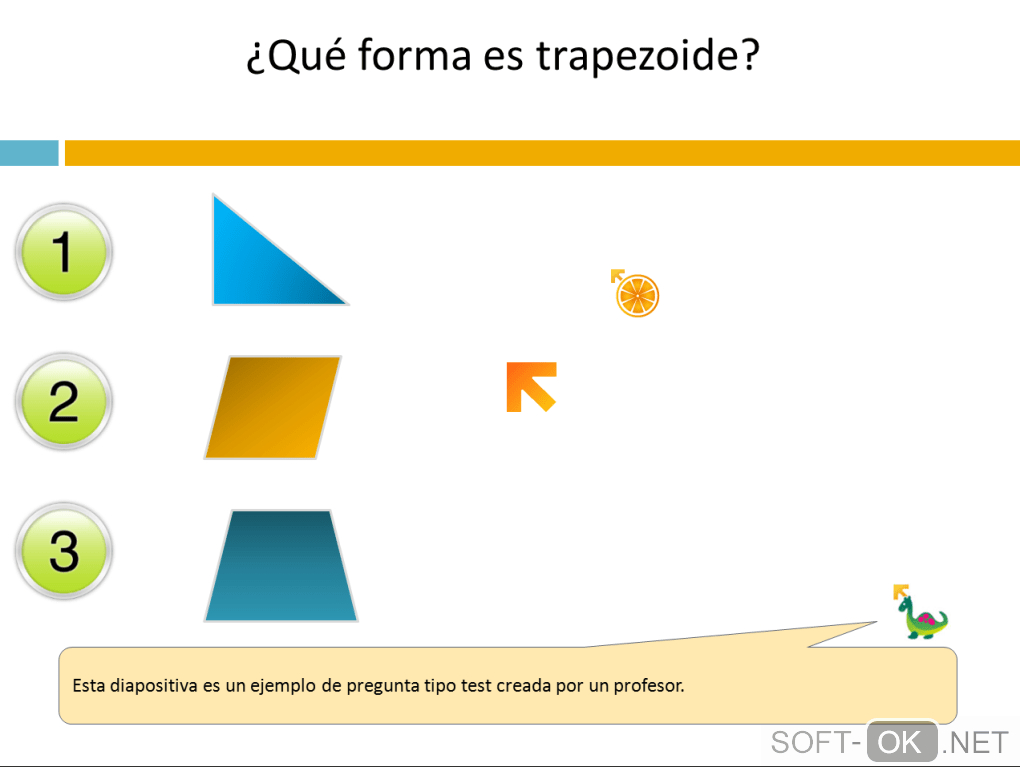 ¿Qué forma es trapezoide?

1

2

3

Esta diapositiva es un ejemplo de pregunta tipo test creada por un profesor.

SOFT-OK.NET